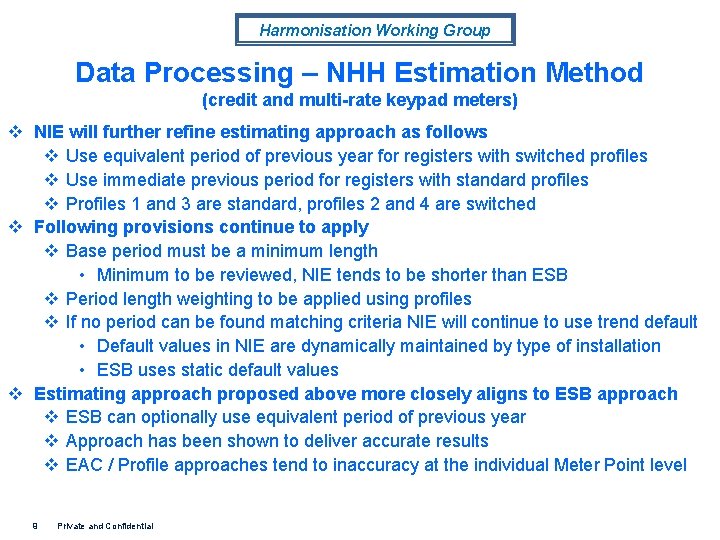 Harmonisation Working Group

Data Processing – NHH Estimation Method
(credit and multi-rate keypad meters)

❖ NIE will further refine estimating approach as follows
❖ Use equivalent period of previous year for registers with switched profiles
❖ Use immediate previous period for registers with standard profiles
❖ Profiles 1 and 3 are standard, profiles 2 and 4 are switched
❖ Following provisions continue to apply
❖ Base period must be a minimum length
• Minimum to be reviewed, NIE tends to be shorter than ESB
❖ Period length weighting to be applied using profiles
❖ If no period can be found matching criteria NIE will continue to use trend default
• Default values in NIE are dynamically maintained by type of installation
• ESB uses static default values
❖ Estimating approach proposed above more closely aligns to ESB approach
❖ ESB can optionally use equivalent period of previous year
❖ Approach has been shown to deliver accurate results
❖ EAC / Profile approaches tend to inaccuracy at the individual Meter Point level

8 Private and Confidential